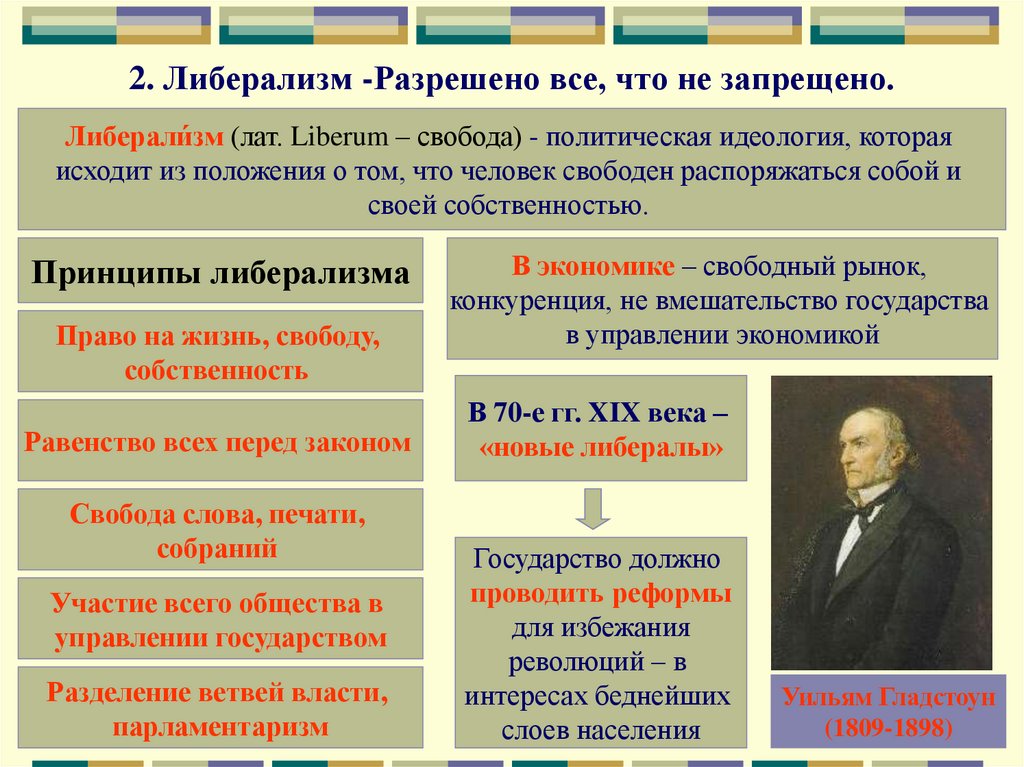 2. Либерализм -Разрешено все, что не запрещено.

Либерали́зм (лат. Liberum – свобода) - политическая идеология, которая исходит из положения о том, что человек свободен распоряжаться собой и своей собственностью.

Принципы либерализма

Право на жизнь, свободу, собственность

Равенство всех перед законом

Свобода слова, печати, собраний

Участие всего общества в управлении государством

Разделение ветвей власти, парламентаризм

В экономике – свободный рынок, конкуренция, не вмешательство государства в управлении экономикой

В 70-е гг. XIX века – «новые либералы»

Государство должно проводить реформы для избежания революций – в интересах беднейших слоев населения

Уильям Гладстоун (1809-1898)